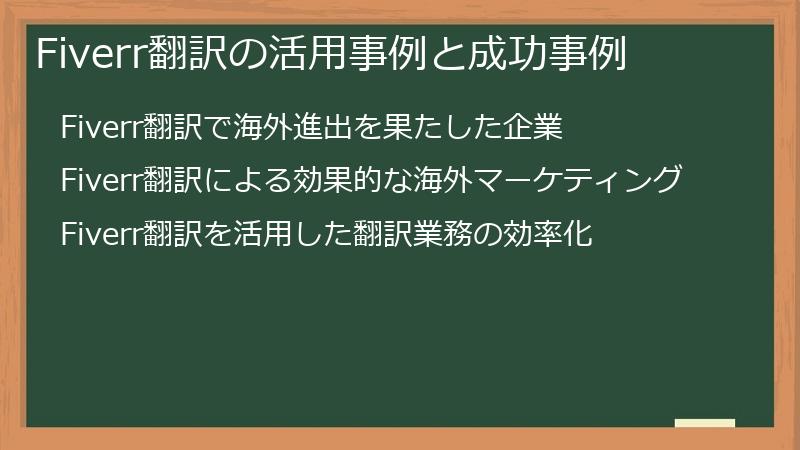 Fiverr翻訳の活用事例と成功事例

Fiverr翻訳で海外進出を果たした企業

Fiverr翻訳による効果的な海外マーケティング

Fiverr翻訳を活用した翻訳業務の効率化